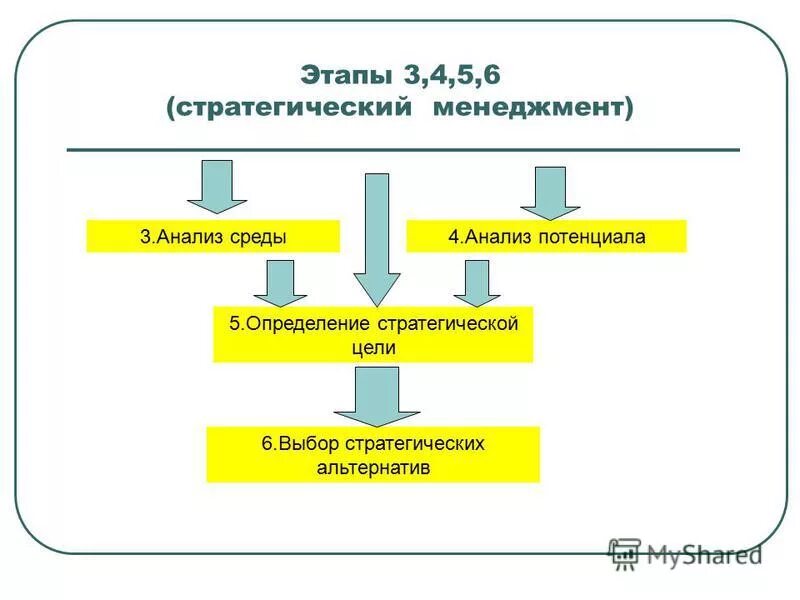 Этапы 3,4,5,6
(стратегический менеджмент)

3.Анализ среды

4.Анализ потенциала

5.Определение стратегической цели

6.Выбор стратегических альтернатив

MyShared